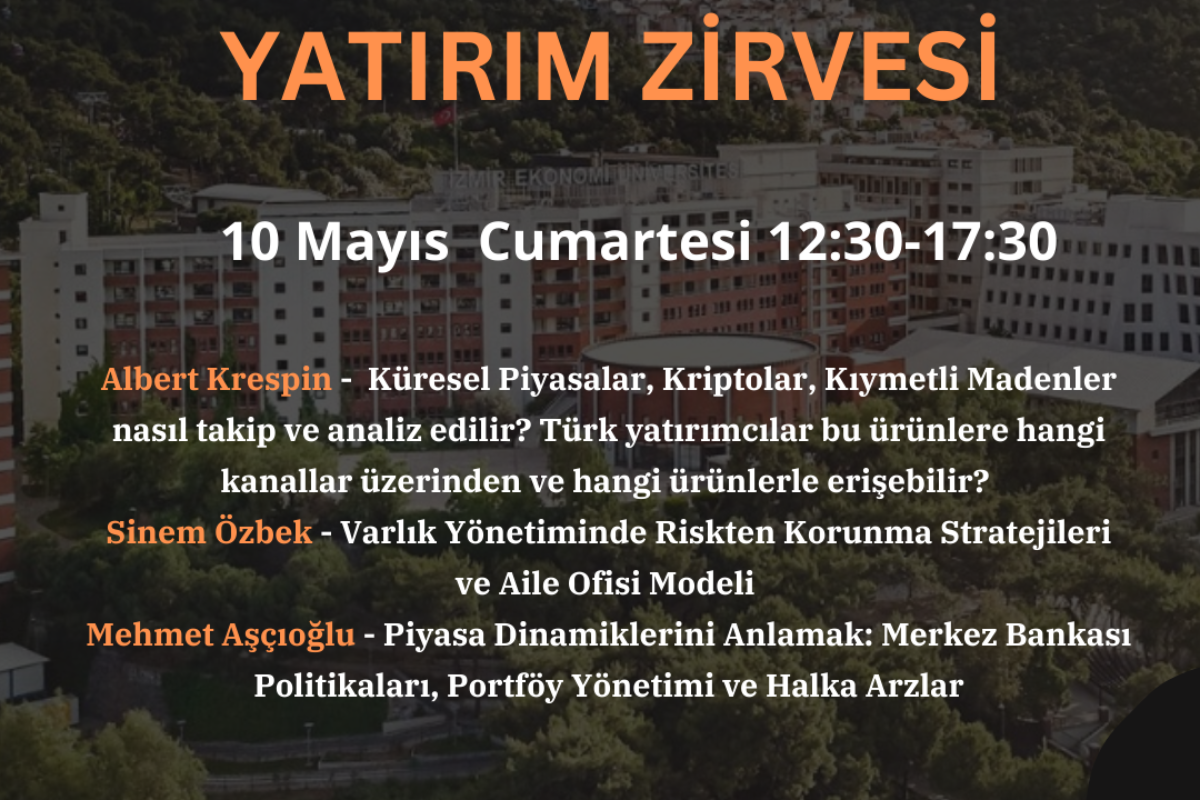 YATIRIM ZİRVESİ

İZMİR EKONOMİ ÜNİVERSİTESİ

10 Mayıs Cumartesi 12:30-17:30

Albert Krespin - Küresel Piyasalar, Kriptolar, Kıymetli Madenler nasıl takip ve analiz edilir? Türk yatırımcılar bu ürünlere hangi kanallar üzerinden ve hangi ürünlerle erişebilir?

Sinem Özbek - Varlık Yönetiminde Riskten Korunma Stratejileri ve Aile Ofisi Modeli

Mehmet Aşçıoğlu - Piyasa Dinamiklerini Anlamak: Merkez Bankası Politikaları, Portföy Yönetimi ve Halka Arzlar